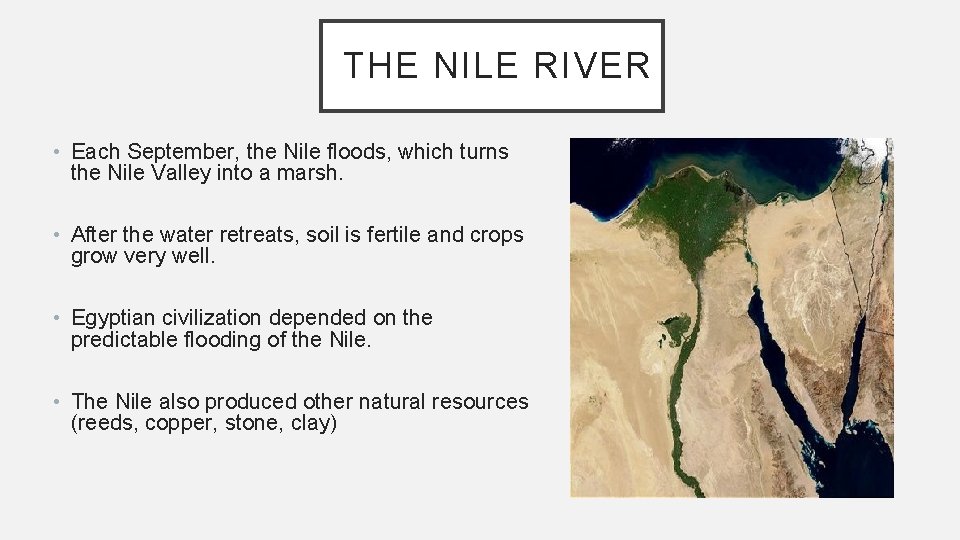 THE NILE RIVER

• Each September, the Nile floods, which turns the Nile Valley into a marsh.

• After the water retreats, soil is fertile and crops grow very well.

• Egyptian civilization depended on the predictable flooding of the Nile.

• The Nile also produced other natural resources (reeds, copper, stone, clay)